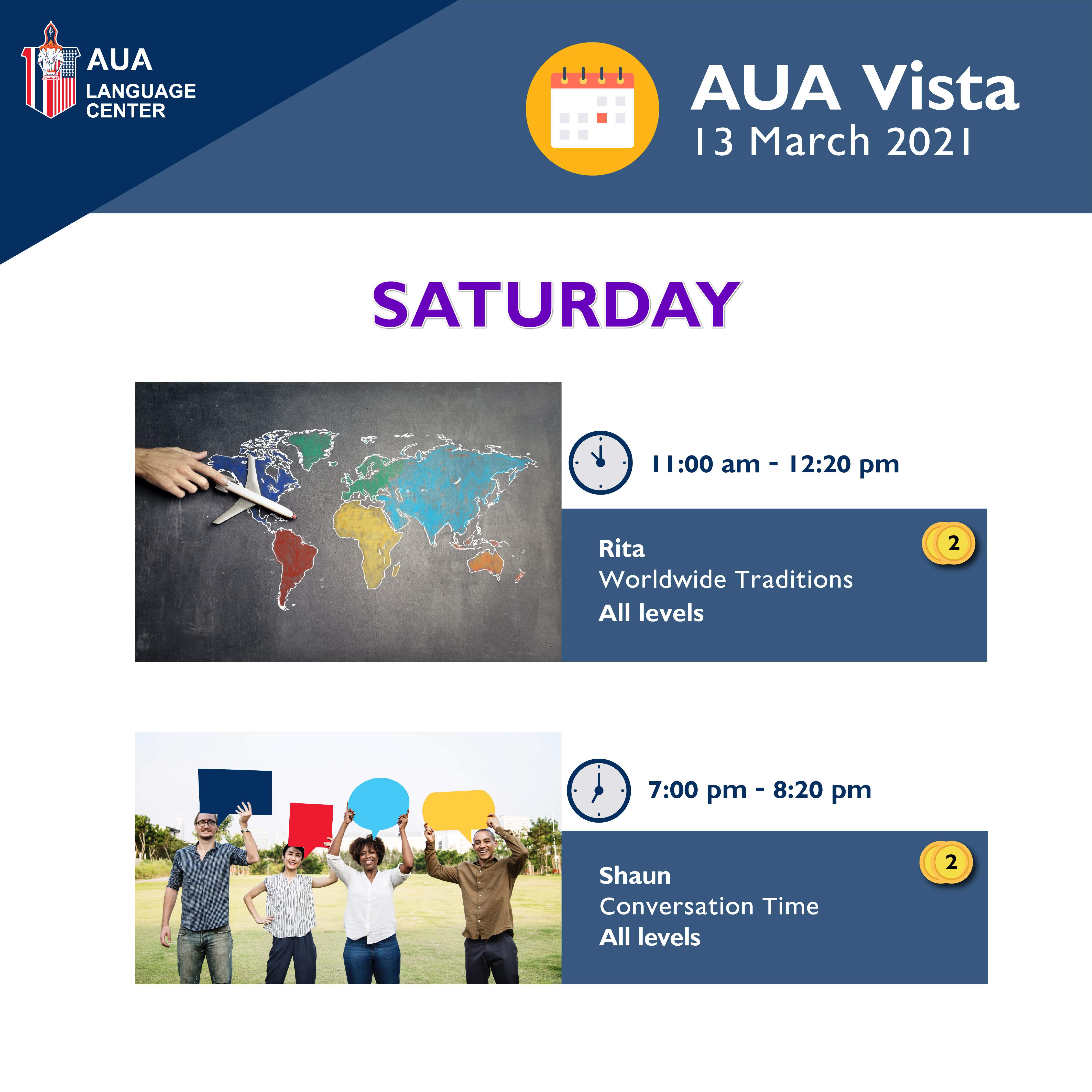 AUA
LANGUAGE
CENTER

AUA Vista
13 March 2021

SATURDAY

11:00 am - 12:20 pm

Rita
Worldwide Traditions
All levels

2

7:00 pm - 8:20 pm

Shaun
Conversation Time
All levels

2